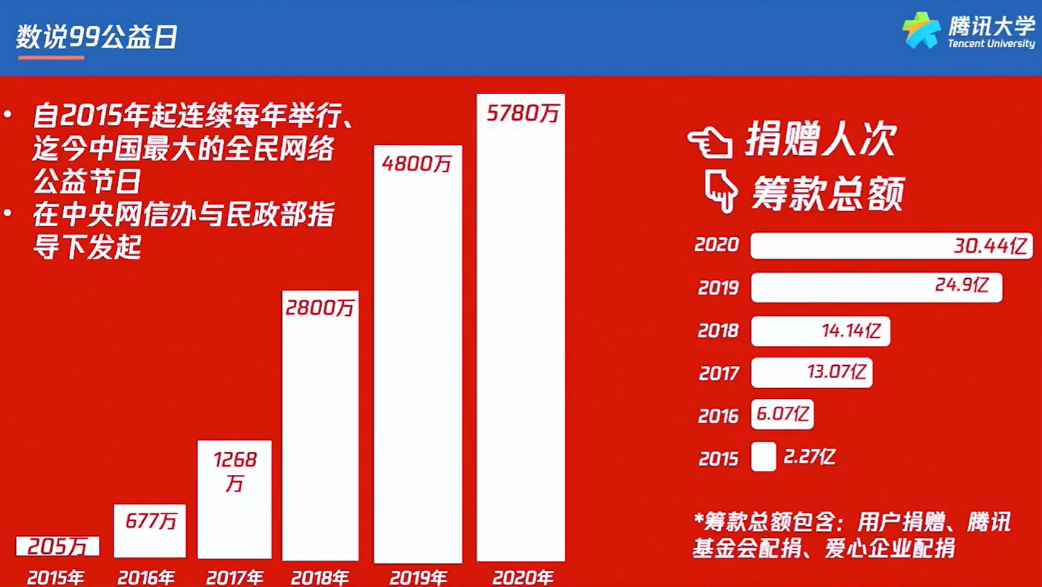 数说99公益日

腾讯大学
Tencent University

• 自2015年起连续每年举行、迄今中国最大的全民网络公益节日
• 在中央网信办与民政部指导下发起

205万
677万
1268万
2800万
4800万
5780万

2015年
2016年
2017年
2018年
2019年
2020年

捐赠人次
筹款总额

2020 30.44亿
2019 24.9亿
2018 14.14亿
2017 13.07亿
2016 6.07亿
2015 2.27亿

*筹款总额包含：用户捐赠、腾讯基金会配捐、爱心企业配捐